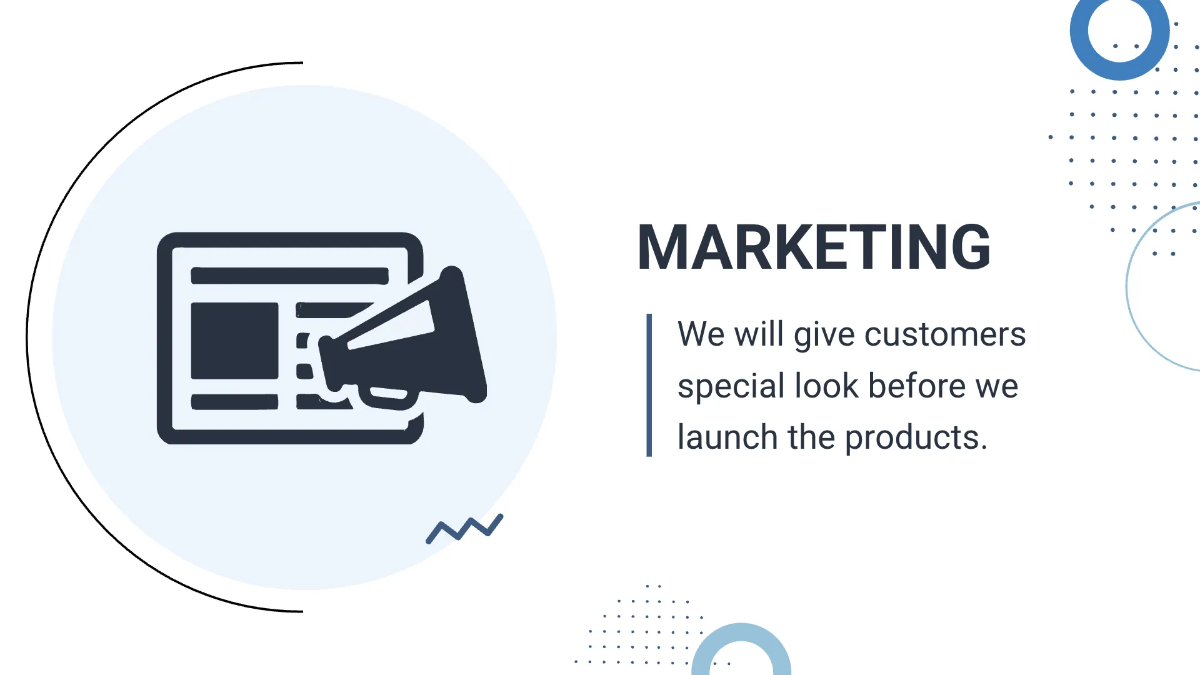 MARKETING

We will give customers special look before we launch the products.